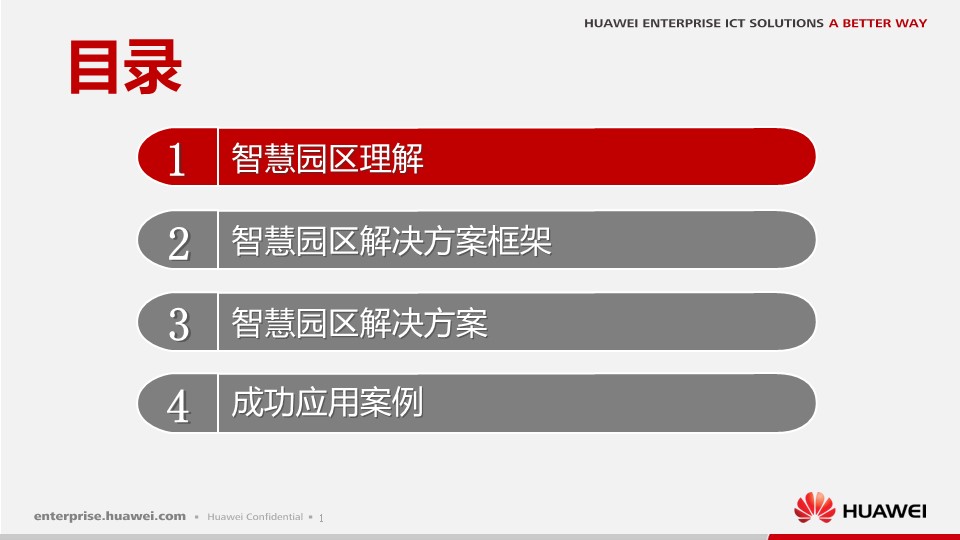 HUAWEI ENTERPRISE ICT SOLUTIONS A BETTER WAY

目录

1 智慧园区理解

2 智慧园区解决方案框架

3 智慧园区解决方案

4 成功应用案例

enterprise.huawei.com • Huawei Confidential • 1

HUAWEI